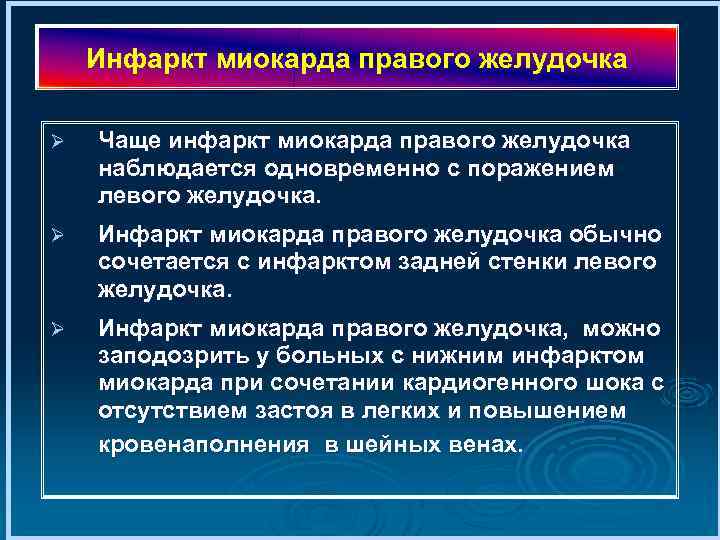 Инфаркт миокарда правого желудочка

➢ Чаще инфаркт миокарда правого желудочка наблюдается одновременно с поражением левого желудочка.

➢ Инфаркт миокарда правого желудочка обычно сочетается с инфарктом задней стенки левого желудочка.

➢ Инфаркт миокарда правого желудочка, можно заподозрить у больных с нижним инфарктом миокарда при сочетании кардиогенного шока с отсутствием застоя в легких и повышением кровенаполнения в шейных венах.